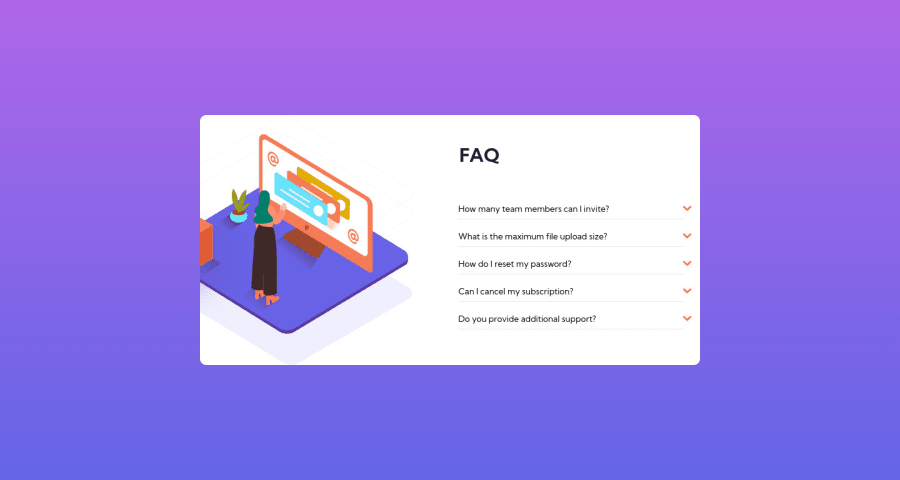 FAQ

How many team members can I invite?

What is the maximum file upload size?

How do I reset my password?

Can I cancel my subscription?

Do you provide additional support?